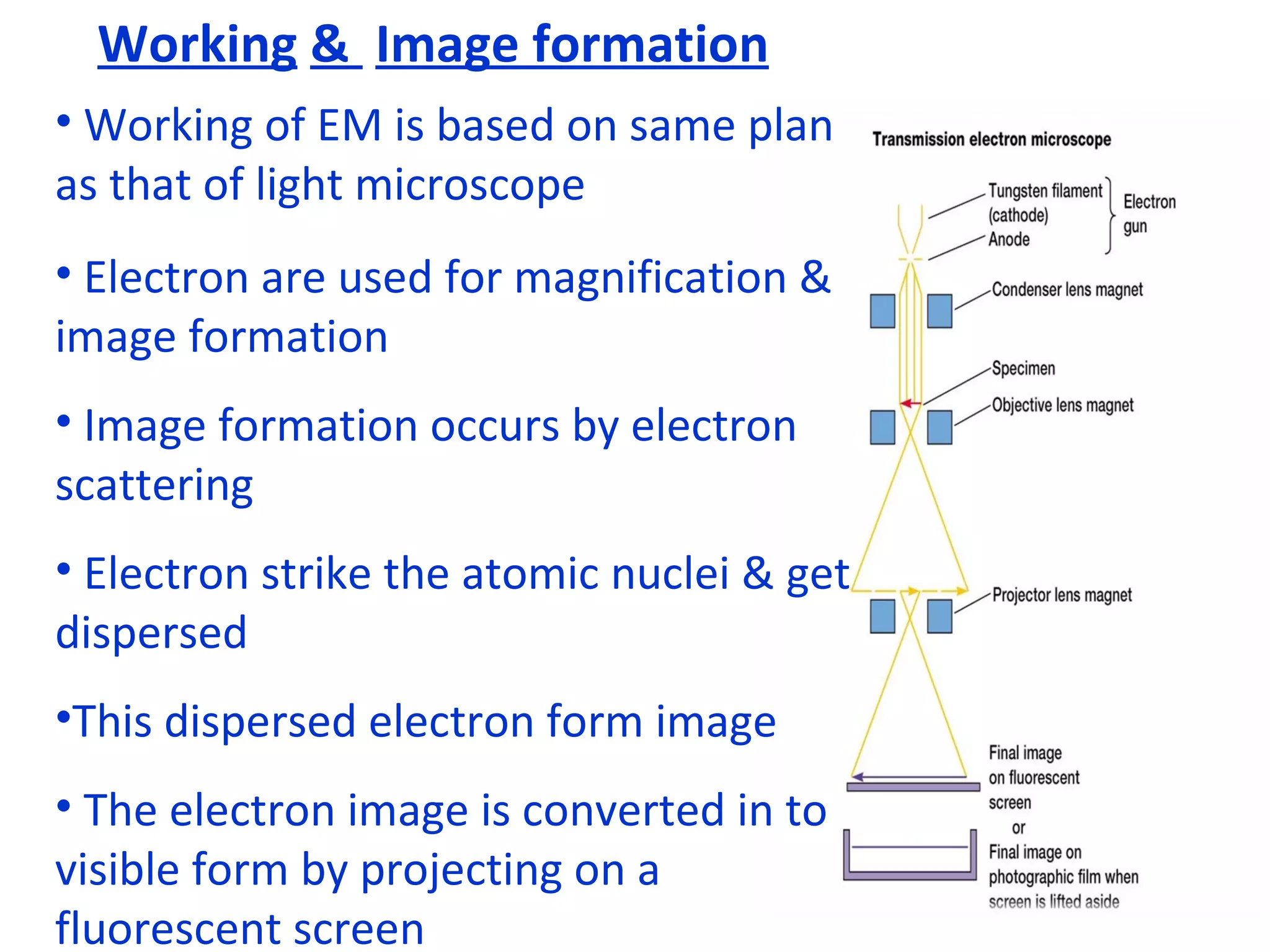 Working & Image formation

• Working of EM is based on same plan as that of light microscope

• Electron are used for magnification & image formation

• Image formation occurs by electron scattering

• Electron strike the atomic nuclei & get dispersed

•This dispersed electron form image

• The electron image is converted in to visible form by projecting on a fluorescent screen

Transmission electron microscope

Tungsten filament (cathode)
Anode
Electron gun

Condenser lens magnet

Specimen

Objective lens magnet

Projector lens magnet

Final image on fluorescent screen
or
Final image on photographic film when screen is lifted aside